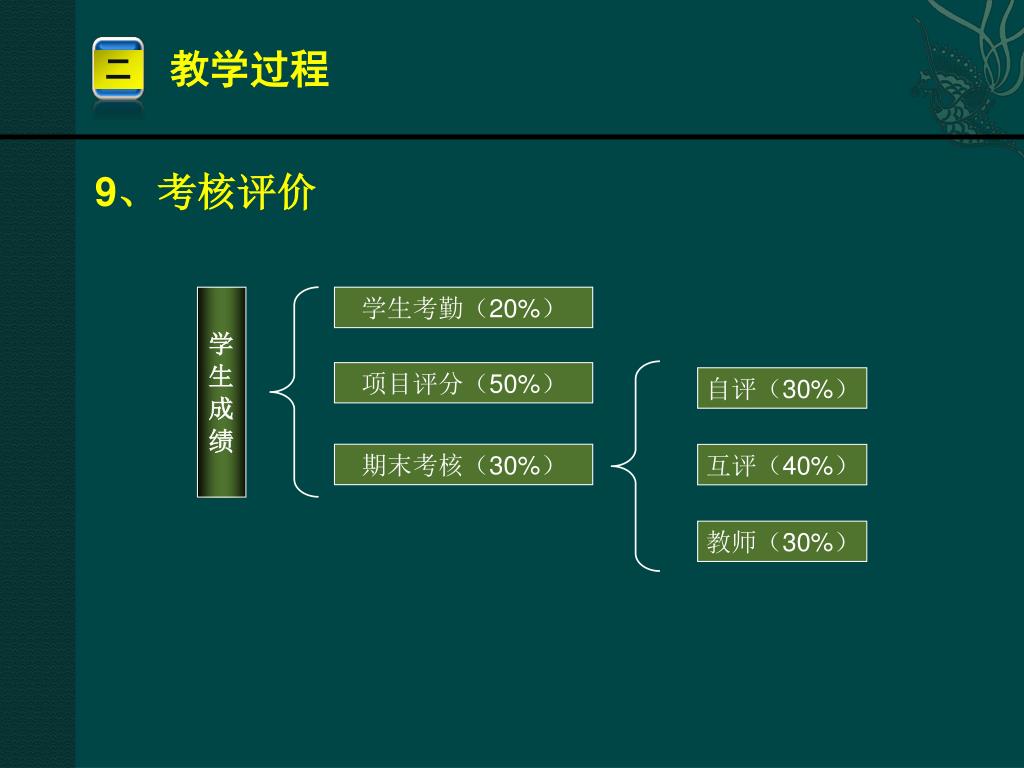 二 教学过程

9、考核评价

学生成绩

学生考勤（20%）

项目评分（50%）

期末考核（30%）

自评（30%）

互评（40%）

教师（30%）